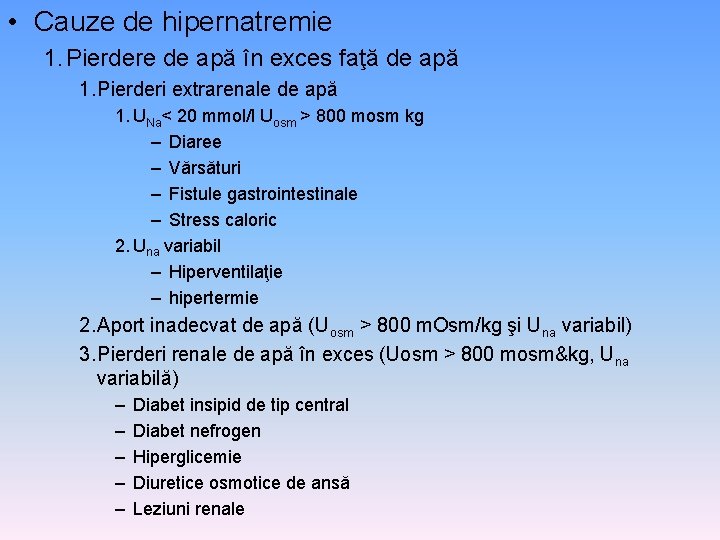 • Cauze de hipernatremie

1. Pierdere de apă în exces faţă de apă

1. Pierderi extrarenale de apă

1. $U_{Na}$< 20 mmol/l $U_{osm}$ > 800 mosm kg

– Diaree

– Vărsături

– Fistule gastrointestinale

– Stress caloric

2. $U_{na}$ variabil

– Hiperventilaţie

– hipertermie

2. Aport inadecvat de apă ($U_{osm}$ > 800 mOsm/kg şi $U_{na}$ variabil)

3. Pierderi renale de apă în exces (Uosm > 800 mosm&kg, $U_{na}$ variabilă)

– Diabet insipid de tip central

– Diabet nefrogen

– Hiperglicemie

– Diuretice osmotice de ansă

– Leziuni renale